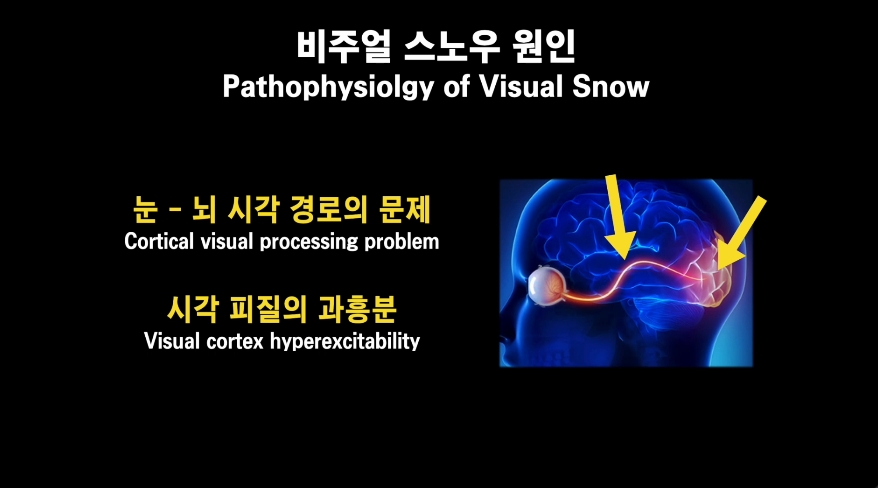 비주얼 스노우 원인
Pathophysiolgy of Visual Snow

눈 - 뇌 시각 경로의 문제
Cortical visual processing problem

시각 피질의 과흥분
Visual cortex hyperexcitability